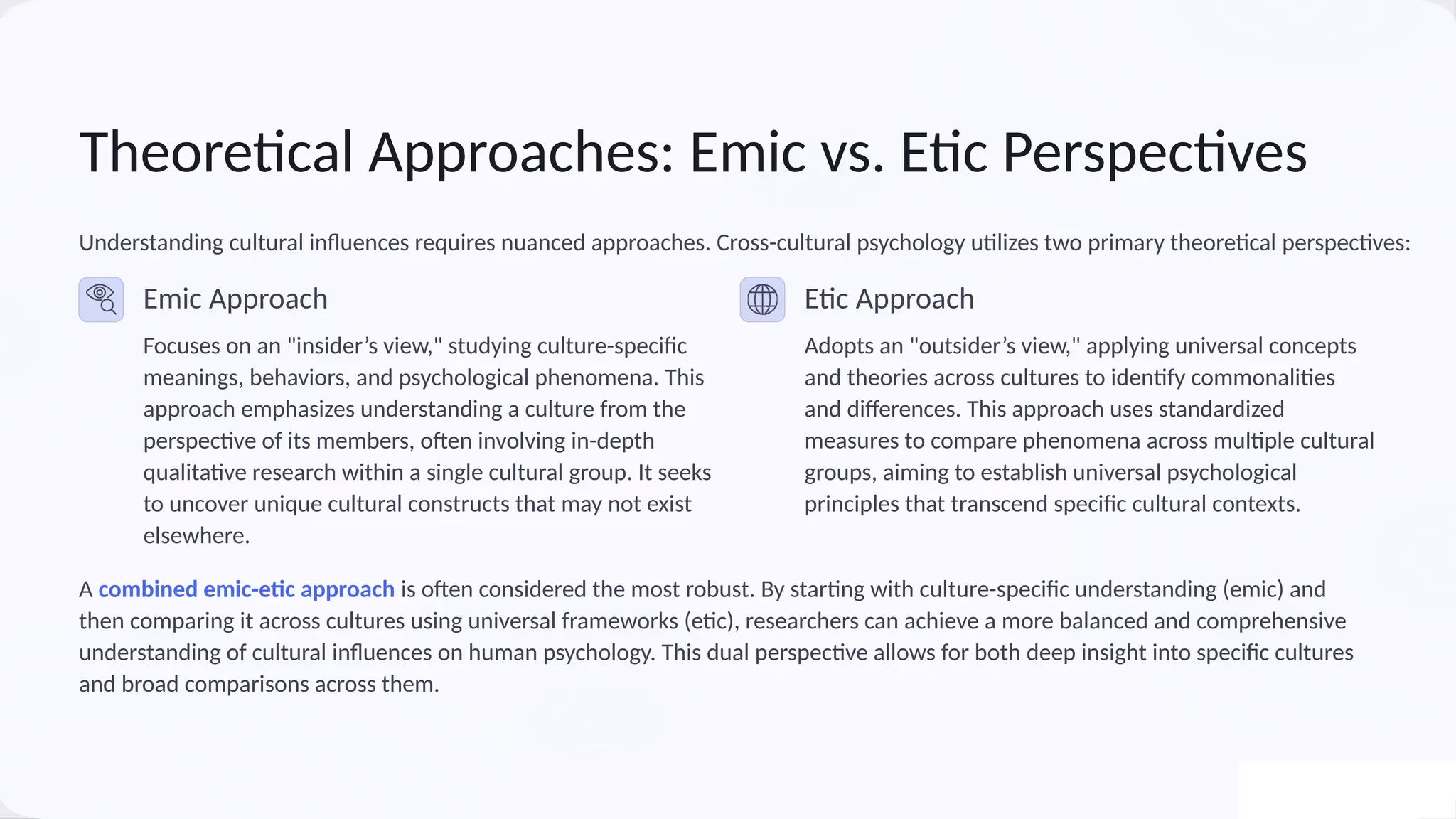 Theoretical Approaches: Emic vs. Etic Perspectives

Understanding cultural influences requires nuanced approaches. Cross-cultural psychology utilizes two primary theoretical perspectives:

Emic Approach

Focuses on an "insider's view," studying culture-specific meanings, behaviors, and psychological phenomena. This approach emphasizes understanding a culture from the perspective of its members, often involving in-depth qualitative research within a single cultural group. It seeks to uncover unique cultural constructs that may not exist elsewhere.

Etic Approach

Adopts an "outsider's view," applying universal concepts and theories across cultures to identify commonalities and differences. This approach uses standardized measures to compare phenomena across multiple cultural groups, aiming to establish universal psychological principles that transcend specific cultural contexts.

A combined emic-etic approach is often considered the most robust. By starting with culture-specific understanding (emic) and then comparing it across cultures using universal frameworks (etic), researchers can achieve a more balanced and comprehensive understanding of cultural influences on human psychology. This dual perspective allows for both deep insight into specific cultures and broad comparisons across them.